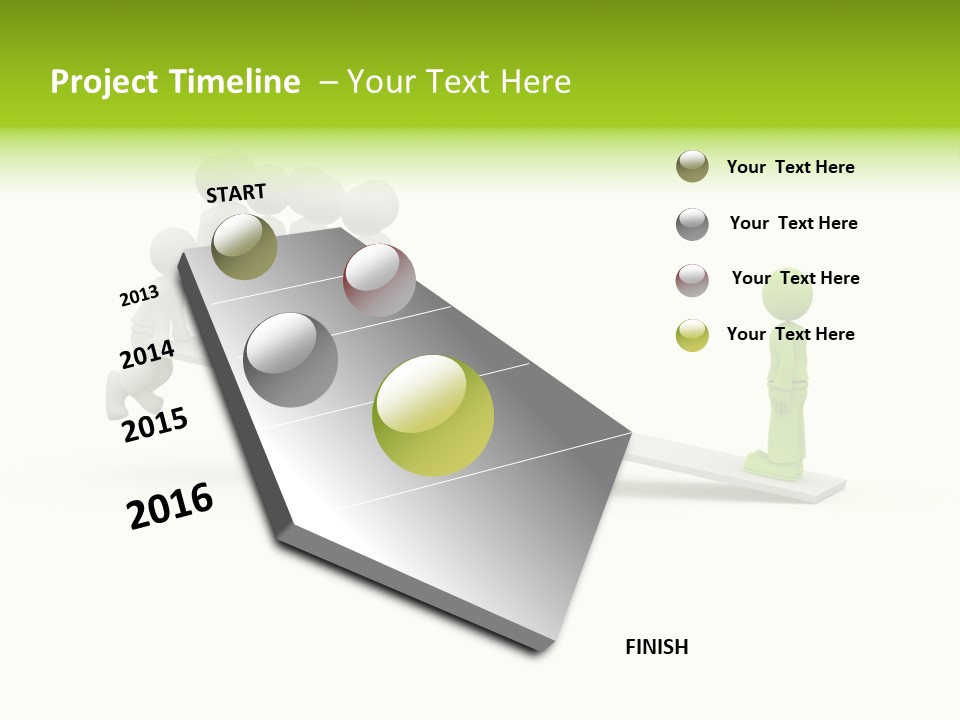 Project Timeline – Your Text Here

START

2013

2014

2015

2016

FINISH

Your Text Here

Your Text Here

Your Text Here

Your Text Here